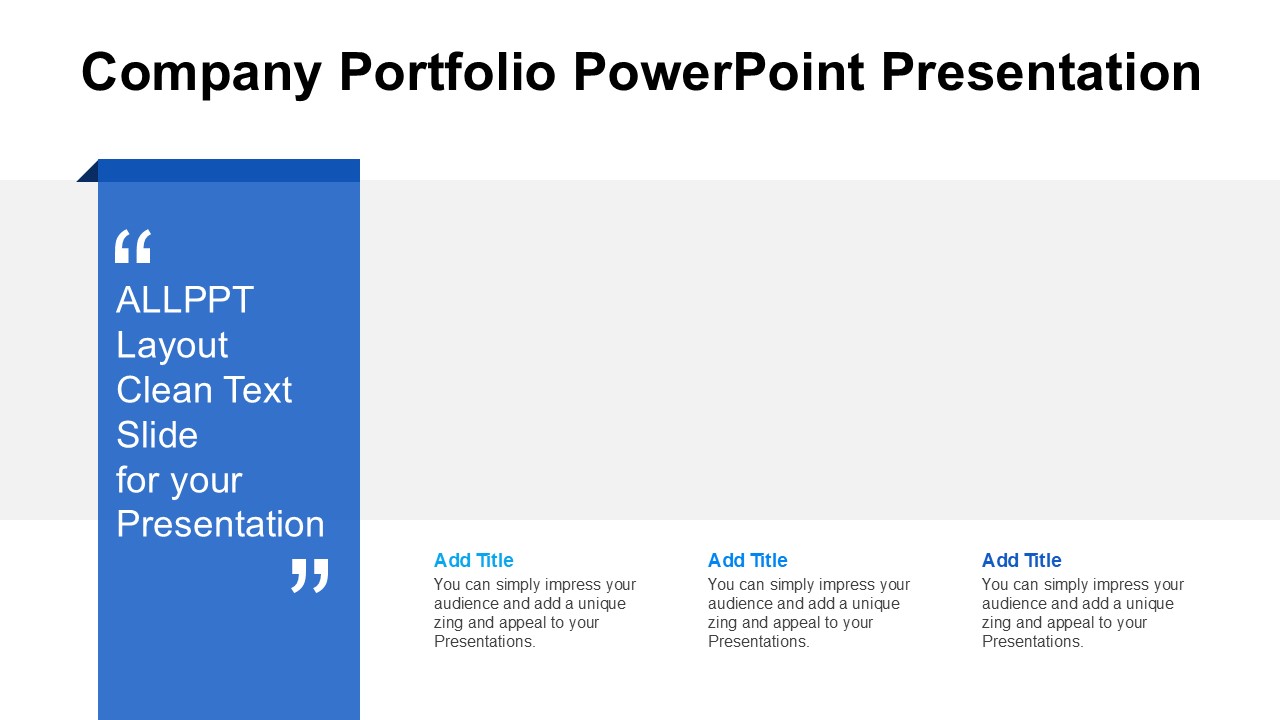 Company Portfolio PowerPoint Presentation

“ ALLPPT Layout Clean Text Slide for your Presentation ”

Add Title
You can simply impress your audience and add a unique zing and appeal to your Presentations.

Add Title
You can simply impress your audience and add a unique zing and appeal to your Presentations.

Add Title
You can simply impress your audience and add a unique zing and appeal to your Presentations.